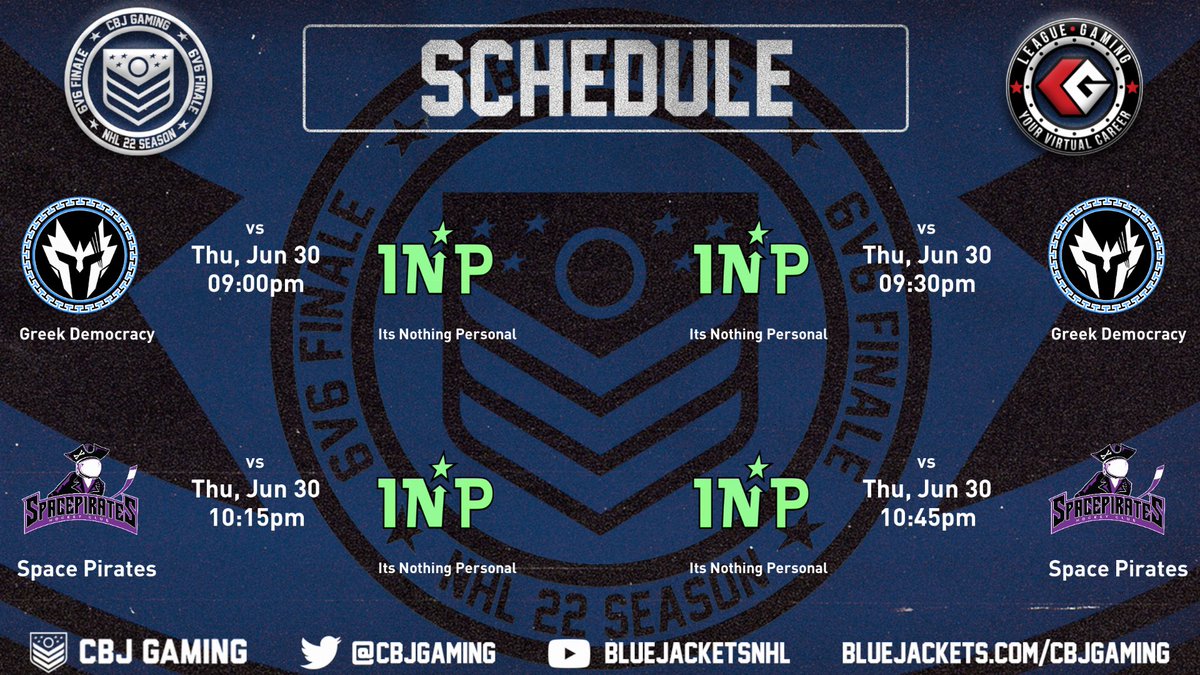 CBJ GAMING
6V6 FINALE 6V6 FINALE
NHL 22 SEASON

SCHEDULE

LEAGUE GAMING
YOUR VIRTUAL CAREER

Greek Democracy
vs
Thu, Jun 30
09:00pm
INP
Its Nothing Personal

INP
Its Nothing Personal
vs
Thu, Jun 30
09:30pm
Greek Democracy

SPACEPIRATES
HOCKEY CLUB
Space Pirates
vs
Thu, Jun 30
10:15pm
INP
Its Nothing Personal

INP
Its Nothing Personal
vs
Thu, Jun 30
10:45pm
SPACEPIRATES
HOCKEY CLUB
Space Pirates

6V6 FINALE 6V6 FINALE
NHL 22 SEASON

CBJ GAMING
@CBJGAMING
BLUEJACKETSNHL
BLUEJACKETS.COM/CBJGAMING